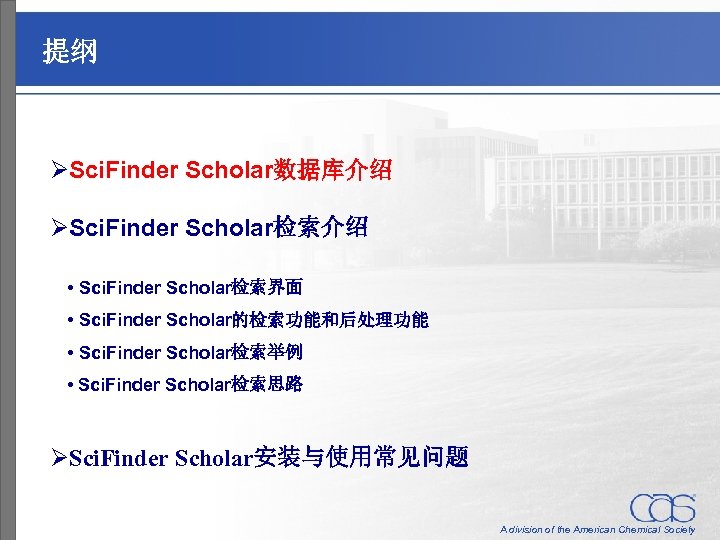 提纲

➢SciFinder Scholar数据库介绍

➢SciFinder Scholar检索介绍

• SciFinder Scholar检索界面
• SciFinder Scholar的检索功能和后处理功能
• SciFinder Scholar检索举例
• SciFinder Scholar检索思路

➢SciFinder Scholar安装与使用常见问题

CAS
A division of the American Chemical Society